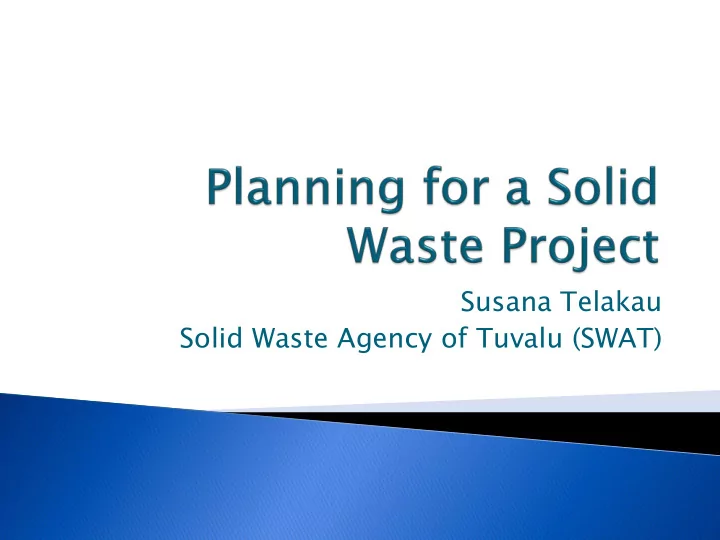 Planning for a Solid Waste Project

Susana Telakau
Solid Waste Agency of Tuvalu (SWAT)